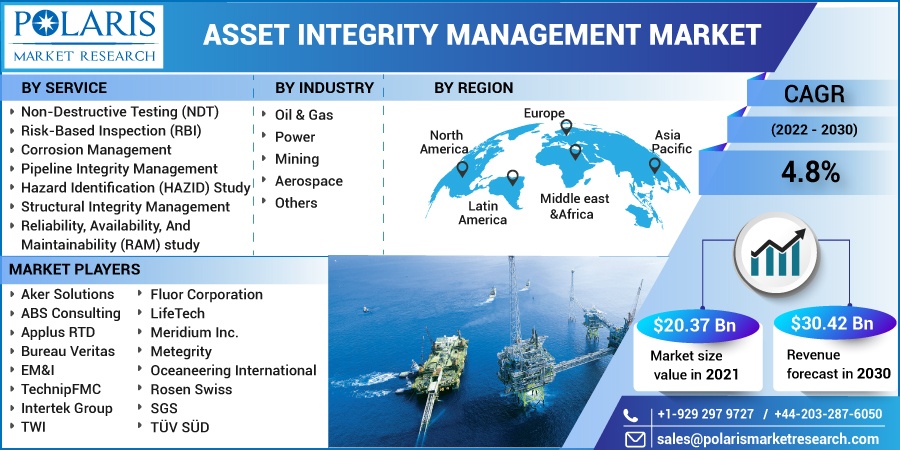 POLARIS
MARKET RESEARCH

ASSET INTEGRITY MANAGEMENT MARKET

BY SERVICE
Non-Destructive Testing (NDT)
Risk-Based Inspection (RBI)
Corrosion Management
Pipeline Integrity Management
Hazard Identification (HAZID) Study
Structural Integrity Management
Reliability, Availability, And Maintainability (RAM) study

BY INDUSTRY
Oil & Gas
Power
Mining
Aerospace
Others

BY REGION
North America
Europe
Asia Pacific
Latin America
Middle east &Africa

CAGR
(2022 - 2030)
4.8%

MARKET PLAYERS
Aker Solutions
ABS Consulting
Applus RTD
Bureau Veritas
EM&I
TechnipFMC
Intertek Group
TWI
Fluor Corporation
LifeTech
Meridium Inc.
Metegrity
Oceaneering International
Rosen Swiss
SGS
TÜV SÜD

$20.37 Bn
Market size value in 2021

$30.42 Bn
Revenue forecast in 2030

+1-929 297 9727 / +44-203-287-6050
sales@polarismarketresearch.com